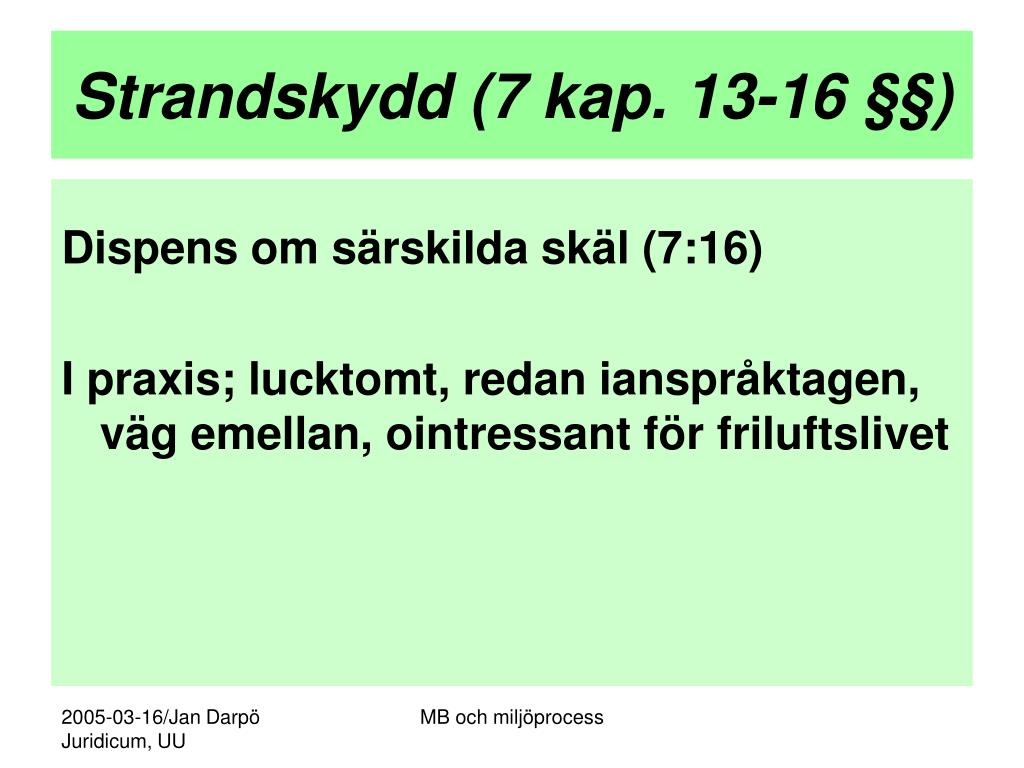 Strandskydd (7 kap. 13-16 §§)

Dispens om särskilda skäl (7:16)

I praxis; lucktomt, redan ianspråktagen, väg emellan, ointressant för friluftslivet

2005-03-16/Jan Darpö
Juridicum, UU

MB och miljöprocess